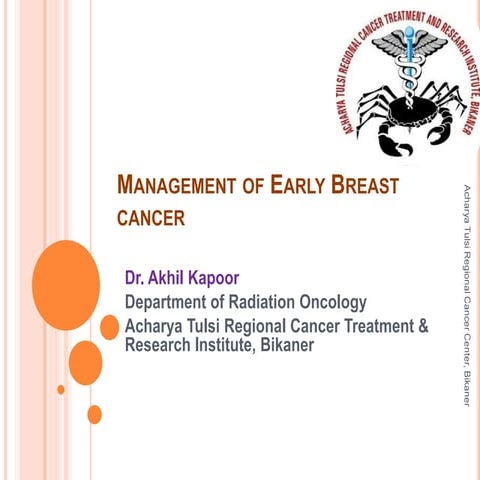 ACHARYA TULSI REGIONAL CANCER TREATMENT AND RESEARCH INSTITUTE, BIKANER

MANAGEMENT OF EARLY BREAST CANCER

Dr. Akhil Kapoor
Department of Radiation Oncology
Acharya Tulsi Regional Cancer Treatment & Research Institute, Bikaner

Acharya Tulsi Regional Cancer Center, Bikaner